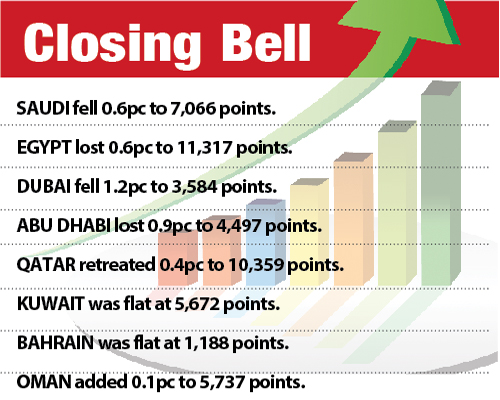 Closing Bell

SAUDI fell 0.6pc to 7,066 points.

EGYPT lost 0.6pc to 11,317 points.

DUBAI fell 1.2pc to 3,584 points.

ABU DHABI lost 0.9pc to 4,497 points.

QATAR retreated 0.4pc to 10,359 points.

KUWAIT was flat at 5,672 points.

BAHRAIN was flat at 1,188 points.

OMAN added 0.1pc to 5,737 points.